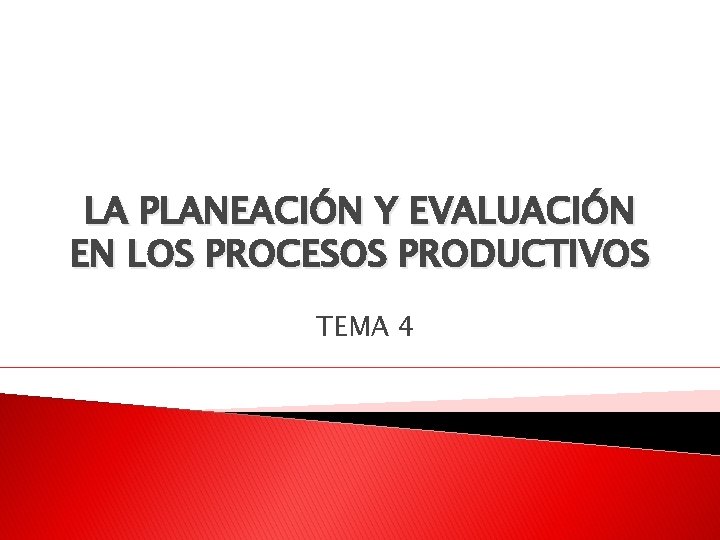 LA PLANEACIÓN Y EVALUACIÓN EN LOS PROCESOS PRODUCTIVOS

TEMA 4